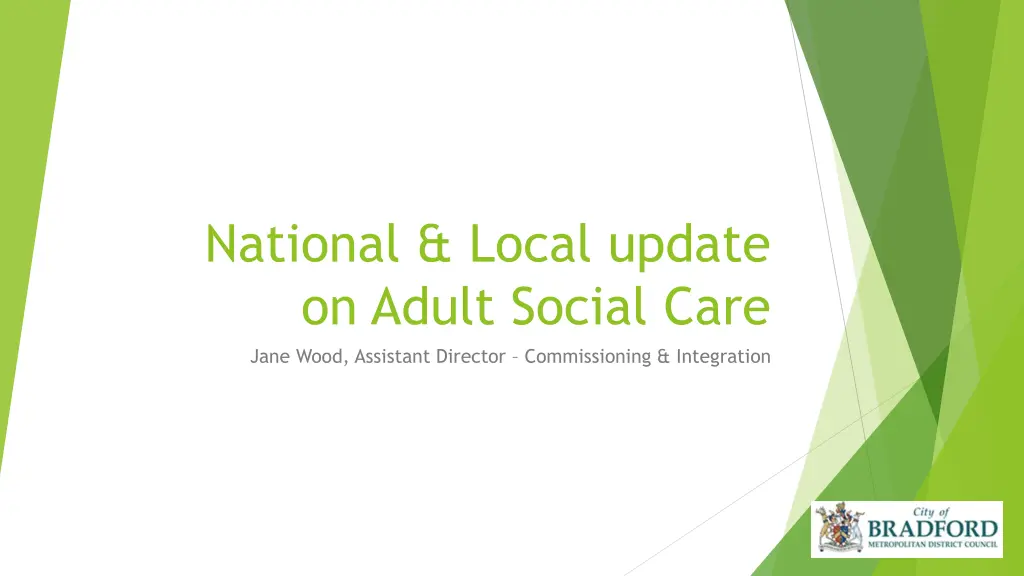 National & Local update on Adult Social Care

Jane Wood, Assistant Director – Commissioning & Integration

City of
BRADFORD
METROPOLITAN DISTRICT COUNCIL